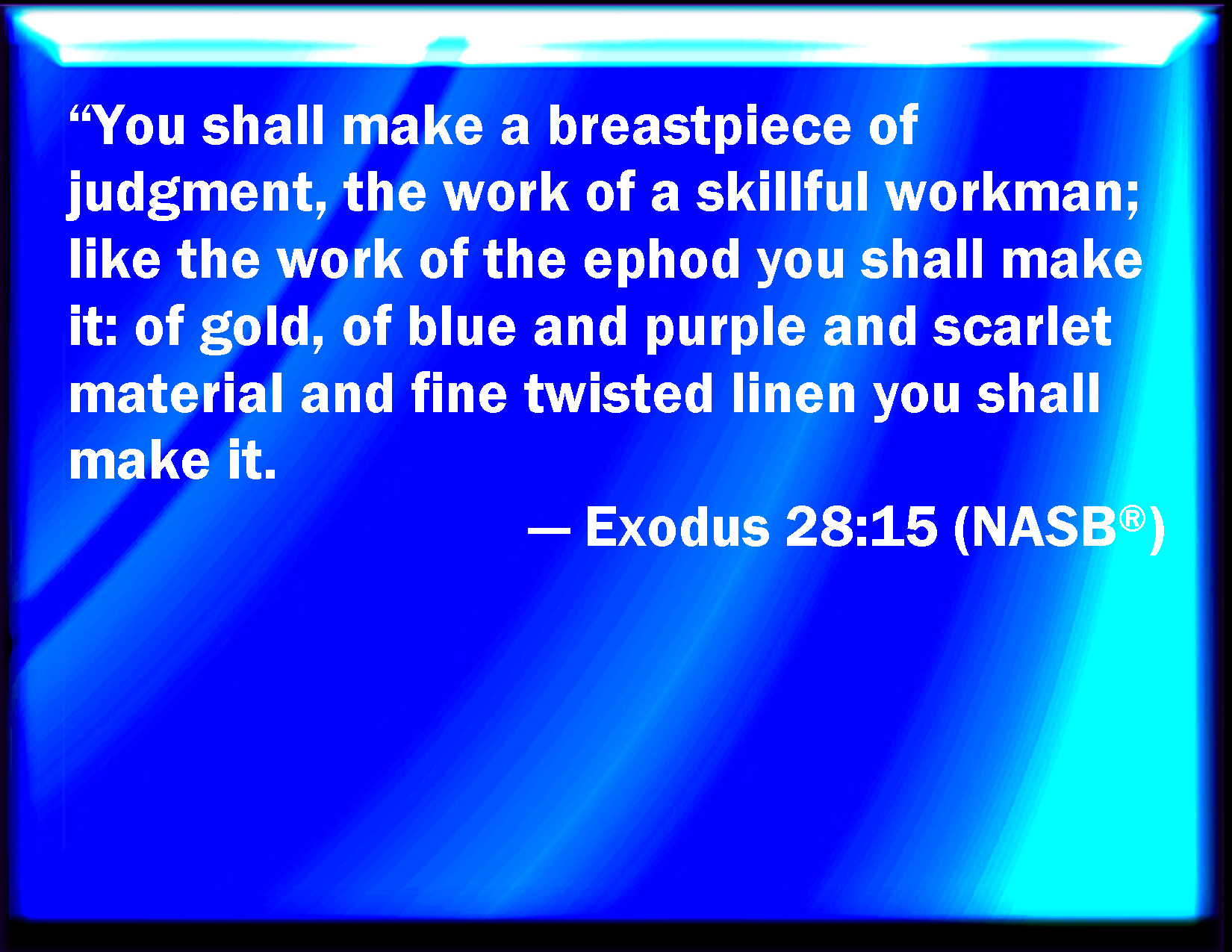 “You shall make a breastpiece of judgment, the work of a skillful workman; like the work of the ephod you shall make it: of gold, of blue and purple and scarlet material and fine twisted linen you shall make it.

— Exodus 28:15 (NASB®)